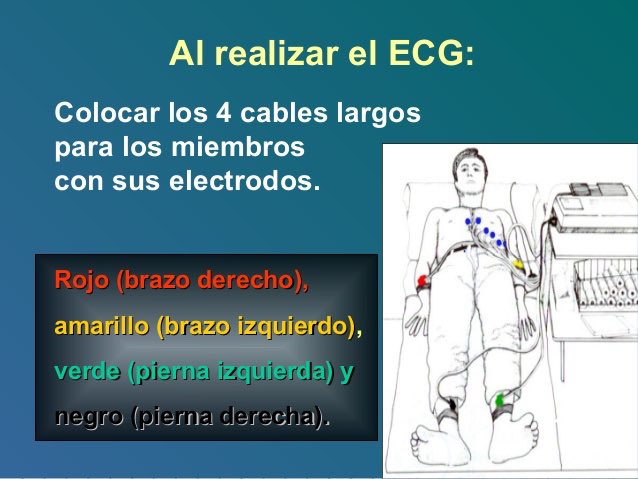 Al realizar el ECG:

Colocar los 4 cables largos para los miembros con sus electrodos.

Rojo (brazo derecho),

amarillo (brazo izquierdo),

verde (pierna izquierda) y

negro (pierna derecha).